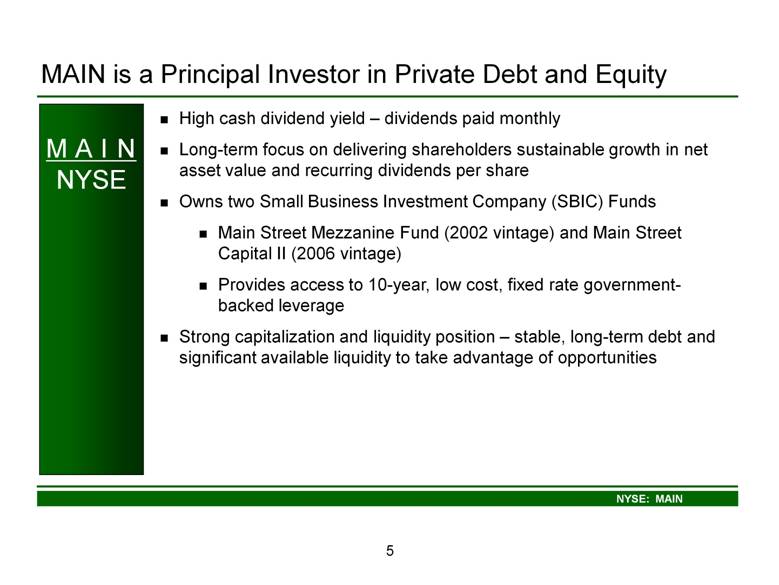 MAIN is a Principal Investor in Private Debt and Equity

MAIN
NYSE

- High cash dividend yield – dividends paid monthly
- Long-term focus on delivering shareholders sustainable growth in net asset value and recurring dividends per share
- Owns two Small Business Investment Company (SBIC) Funds
  - Main Street Mezzanine Fund (2002 vintage) and Main Street Capital II (2006 vintage)
  - Provides access to 10-year, low cost, fixed rate government-backed leverage
- Strong capitalization and liquidity position – stable, long-term debt and significant available liquidity to take advantage of opportunities

NYSE: MAIN

5